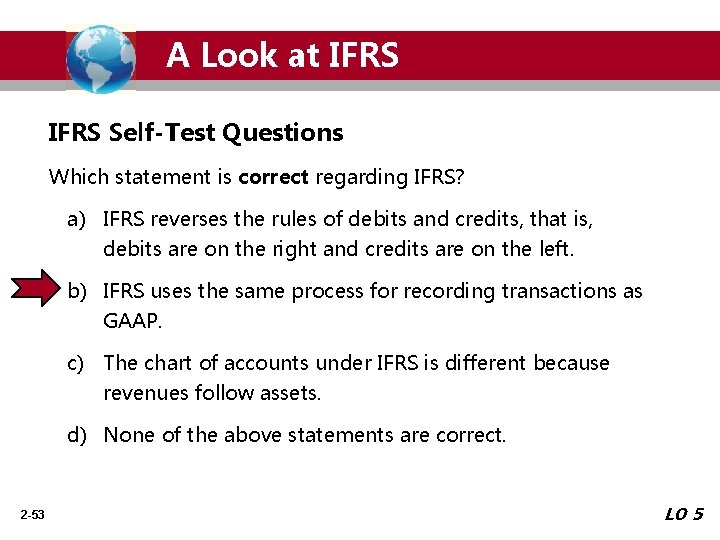 A Look at IFRS

IFRS Self-Test Questions

Which statement is correct regarding IFRS?

a) IFRS reverses the rules of debits and credits, that is, debits are on the right and credits are on the left.

b) IFRS uses the same process for recording transactions as GAAP.

c) The chart of accounts under IFRS is different because revenues follow assets.

d) None of the above statements are correct.

2-53

LO 5